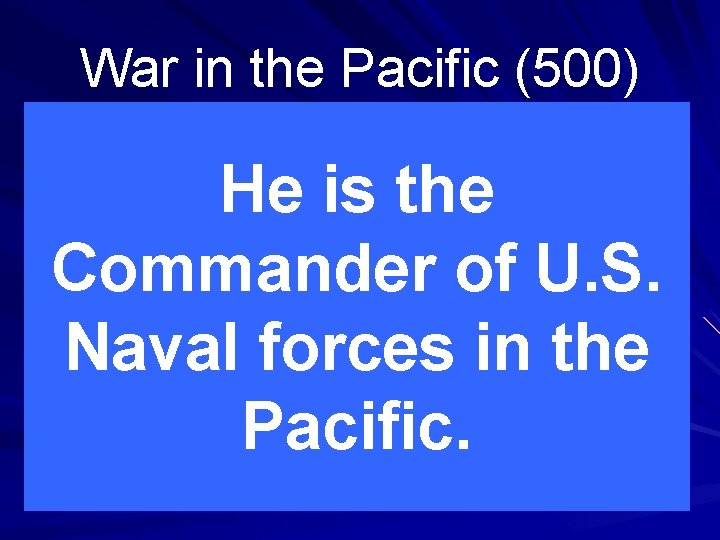 War in the Pacific (500)

He is the Commander of U.S. Naval forces in the Pacific.